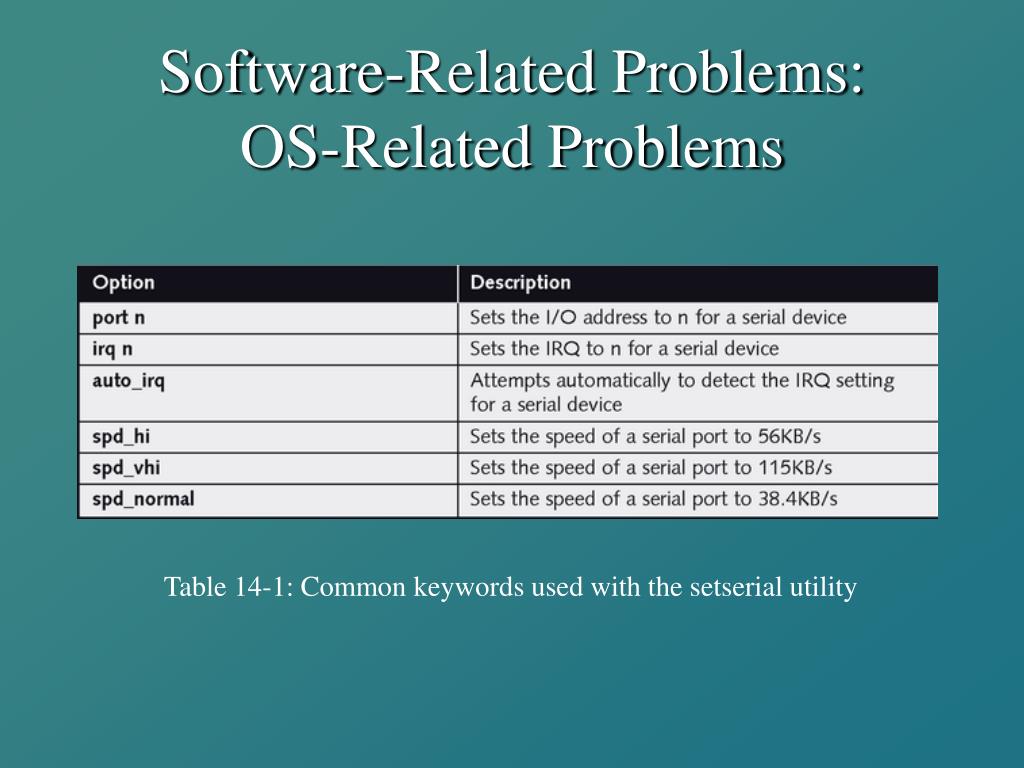 Software-Related Problems:
OS-Related Problems

| Option | Description |
|---|---|
| port n | Sets the I/O address to n for a serial device |
| irq n | Sets the IRQ to n for a serial device |
| auto_irq | Attempts automatically to detect the IRQ setting for a serial device |
| spd_hi | Sets the speed of a serial port to 56KB/s |
| spd_vhi | Sets the speed of a serial port to 115KB/s |
| spd_normal | Sets the speed of a serial port to 38.4KB/s |

Table 14-1: Common keywords used with the setserial utility